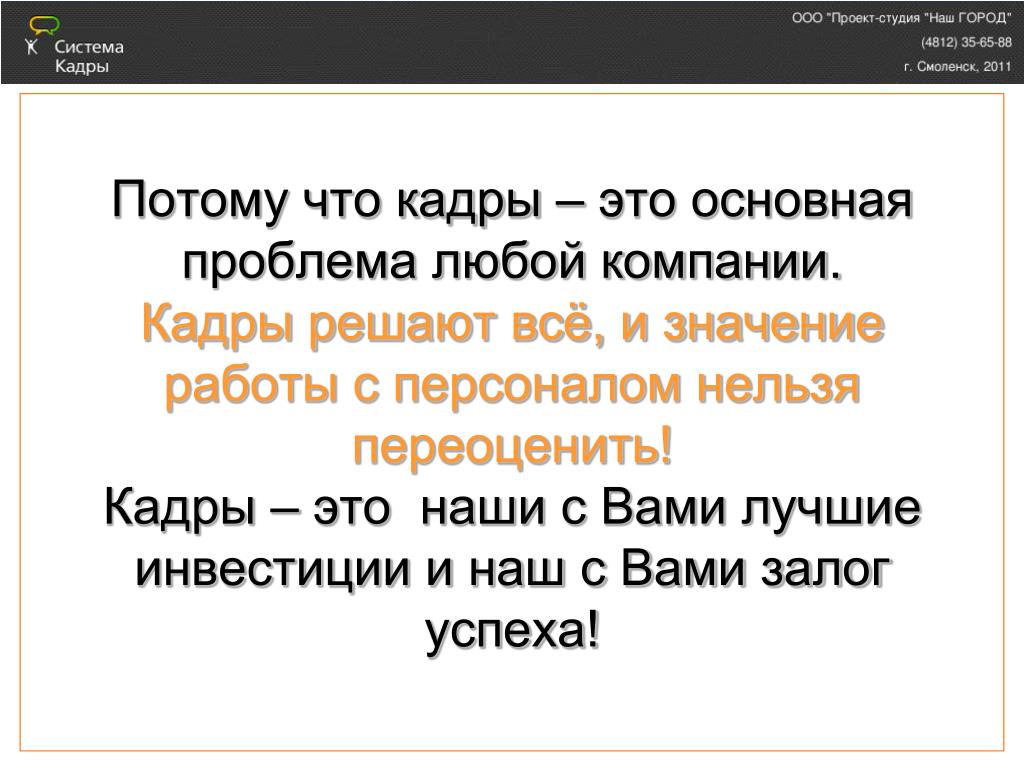 Система
Кадры

ООО "Проект-студия "Наш ГОРОД"
(4812) 35-65-88
г. Смоленск, 2011

Потому что кадры – это основная проблема любой компании.
Кадры решают всё, и значение работы с персоналом нельзя переоценить!
Кадры – это наши с Вами лучшие инвестиции и наш с Вами залог успеха!